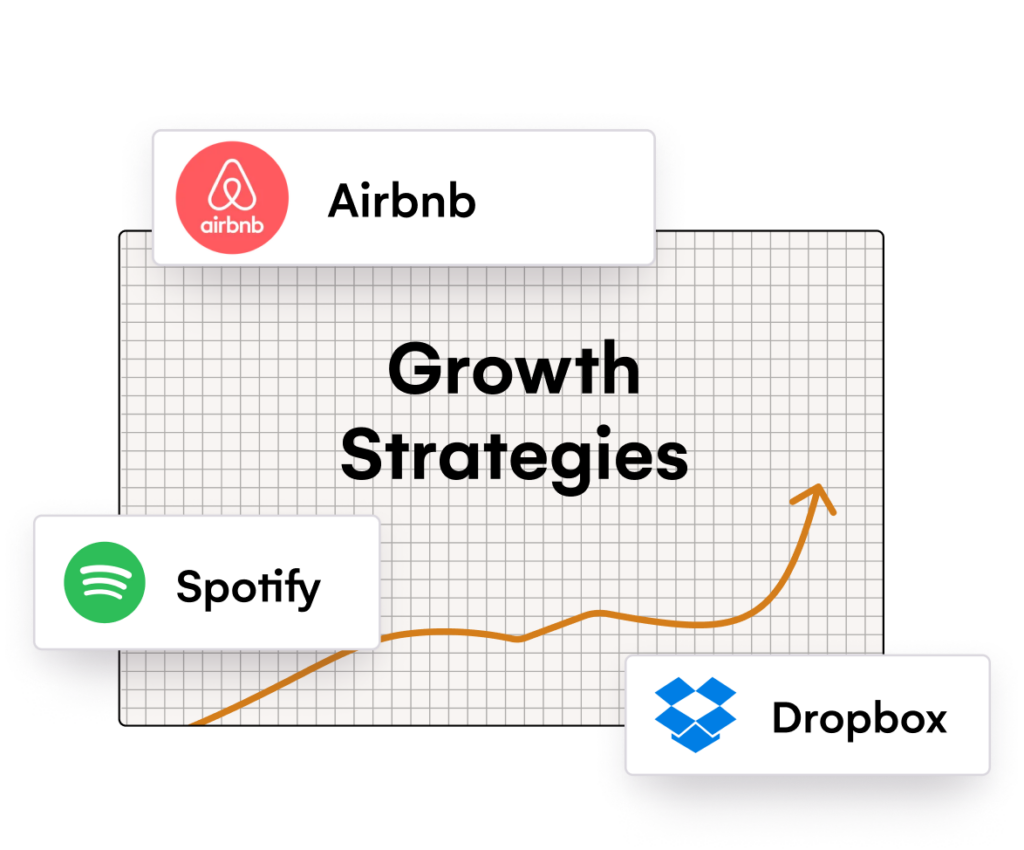 airbnb

Airbnb

Growth Strategies

Spotify

Dropbox